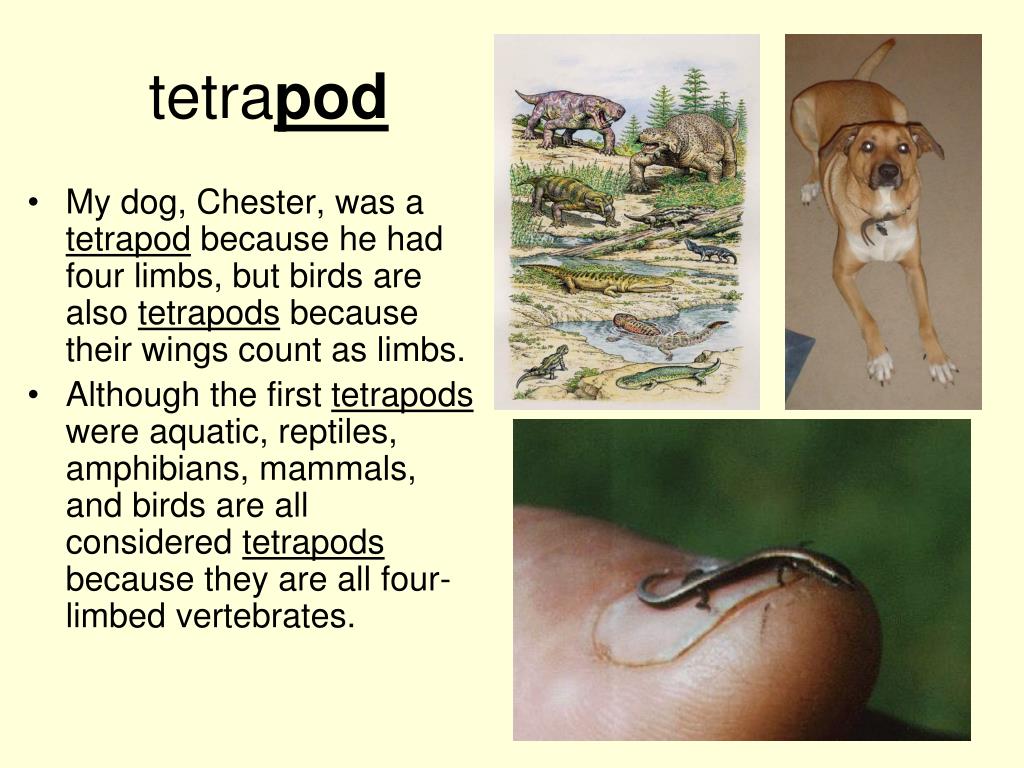 tetrapod

• My dog, Chester, was a tetrapod because he had four limbs, but birds are also tetrapods because their wings count as limbs.
• Although the first tetrapods were aquatic, reptiles, amphibians, mammals, and birds are all considered tetrapods because they are all four-limbed vertebrates.